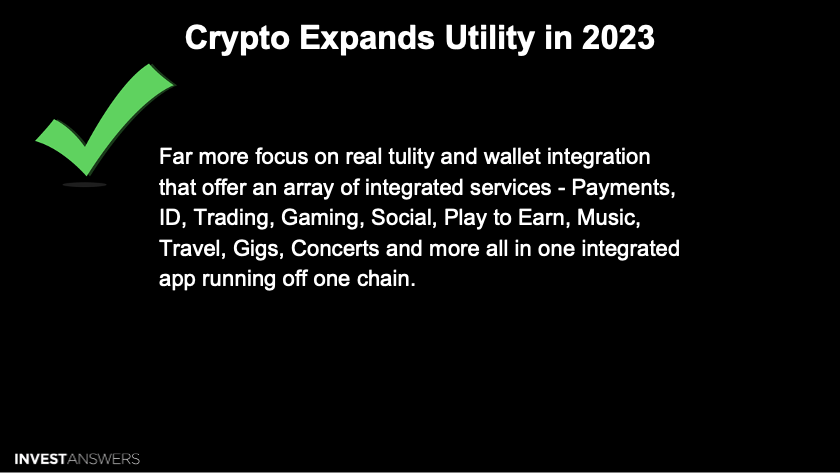 Crypto Expands Utility in 2023

Far more focus on real tulity and wallet integration that offer an array of integrated services - Payments, ID, Trading, Gaming, Social, Play to Earn, Music, Travel, Gigs, Concerts and more all in one integrated app running off one chain.

INVESTANSWERS